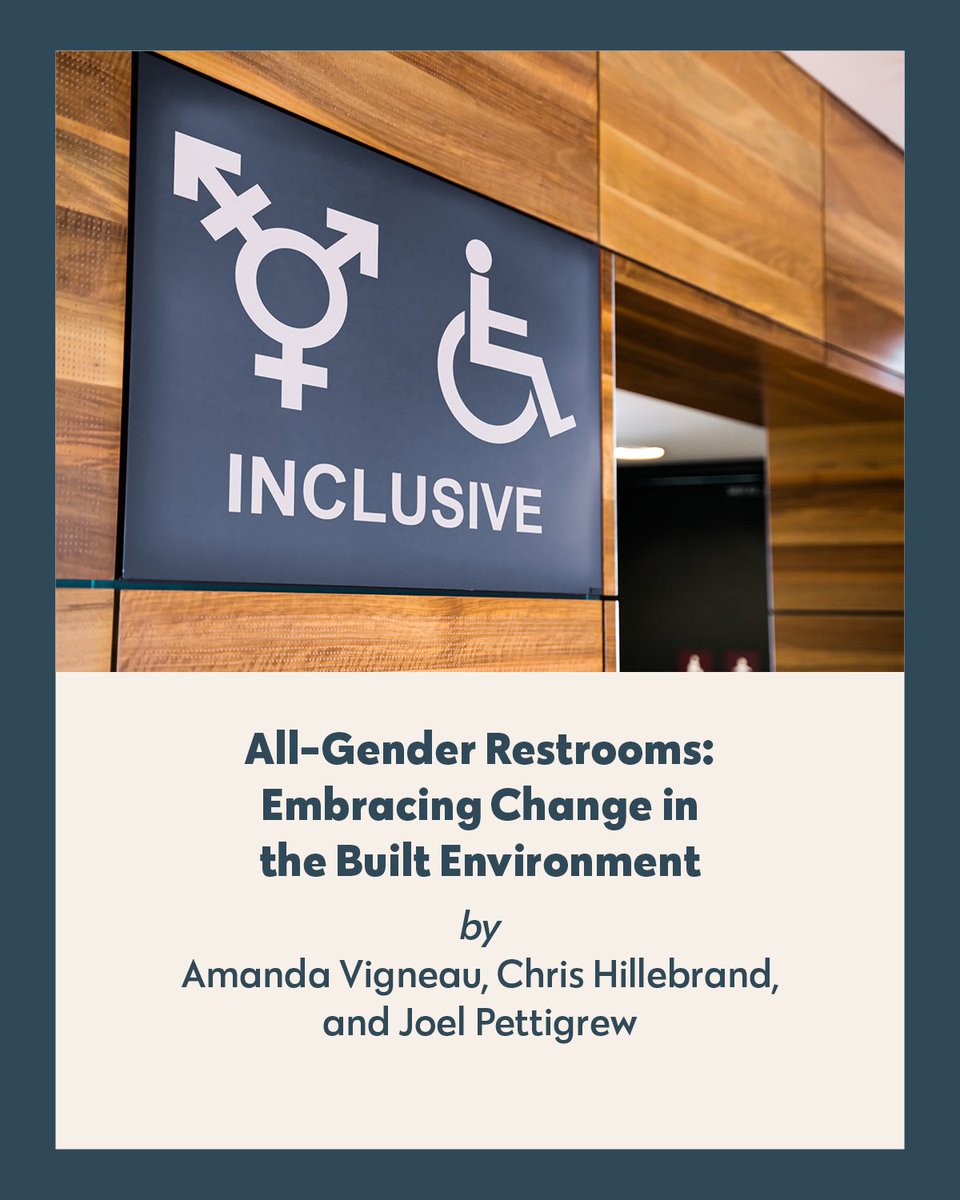 INCLUSIVE

All-Gender Restrooms: Embracing Change in the Built Environment

by
Amanda Vigneau, Chris Hillebrand, and Joel Pettigrew